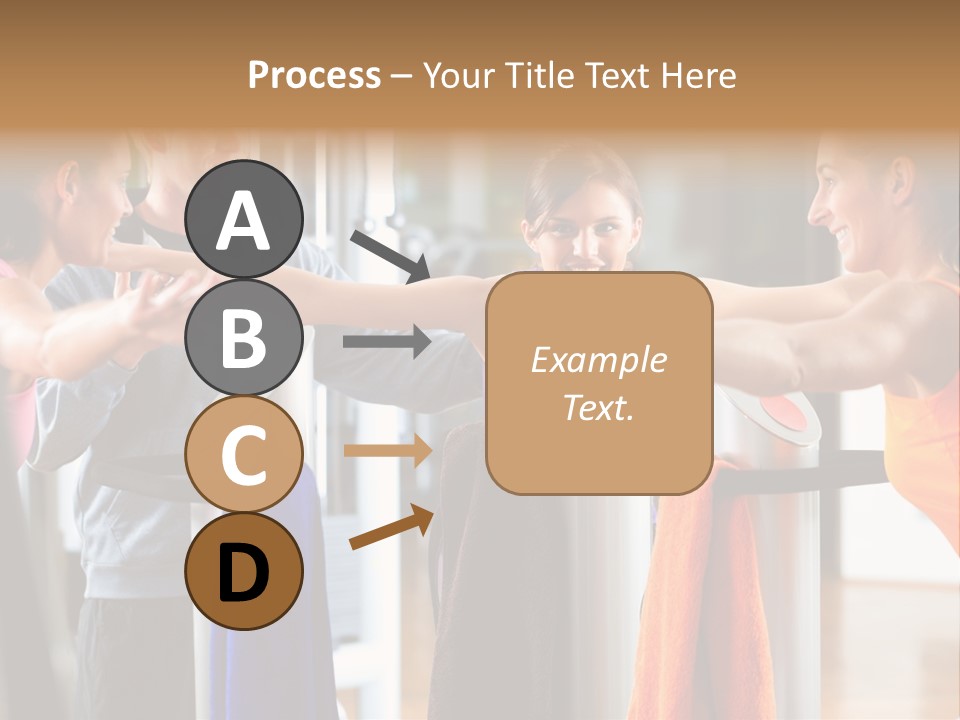 Process – Your Title Text Here

A

B

C

D

Example Text.